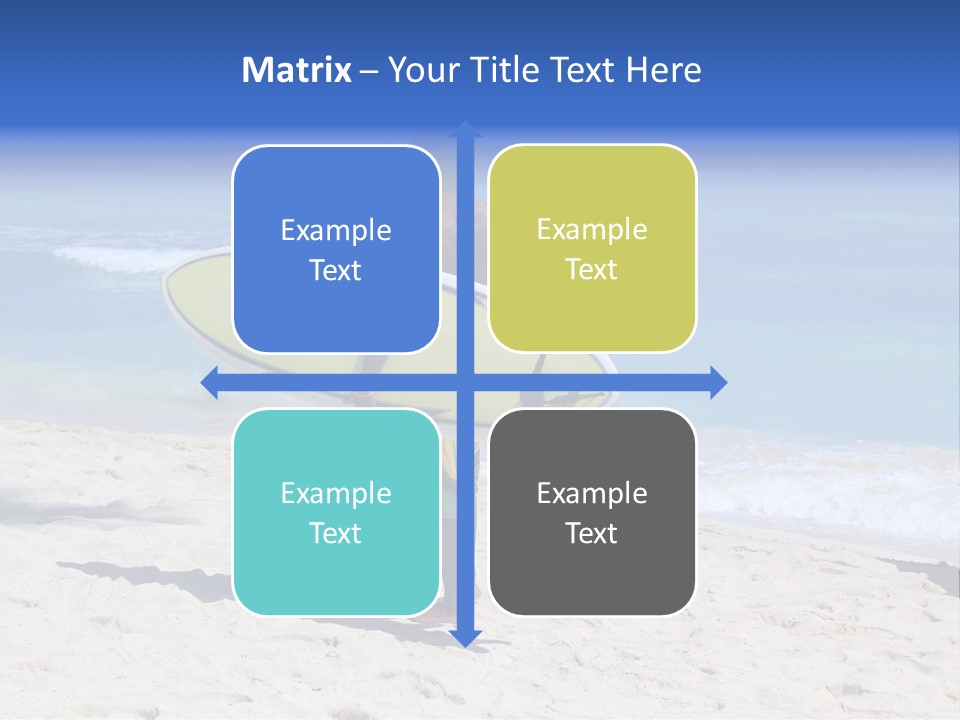 Matrix – Your Title Text Here

Example Text

Example Text

Example Text

Example Text